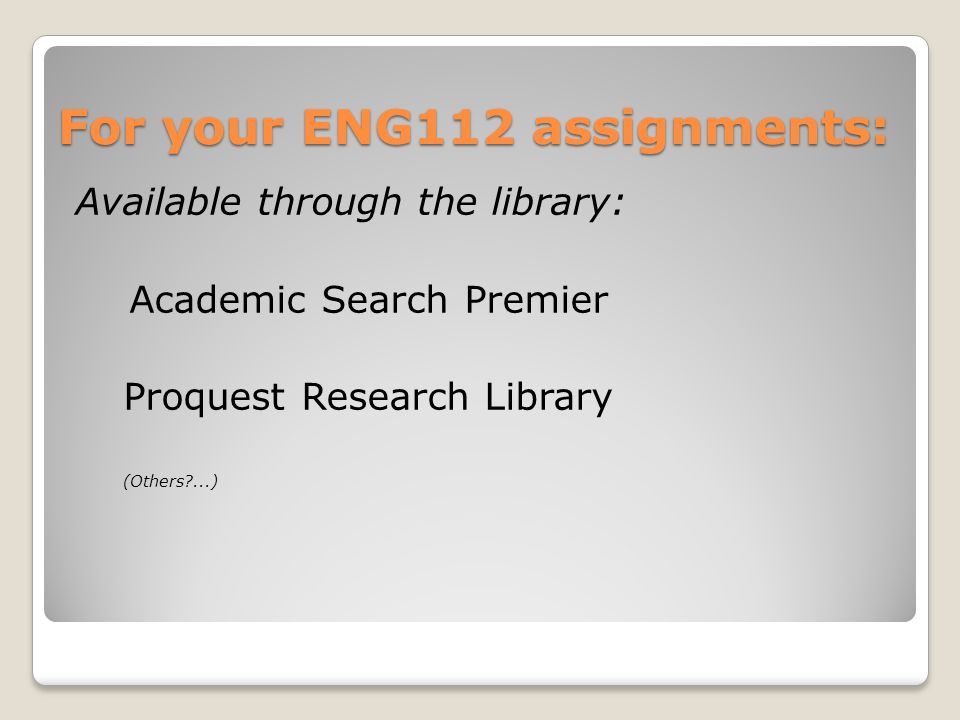 For your ENG112 assignments:

Available through the library:

Academic Search Premier

Proquest Research Library

(Others?...)